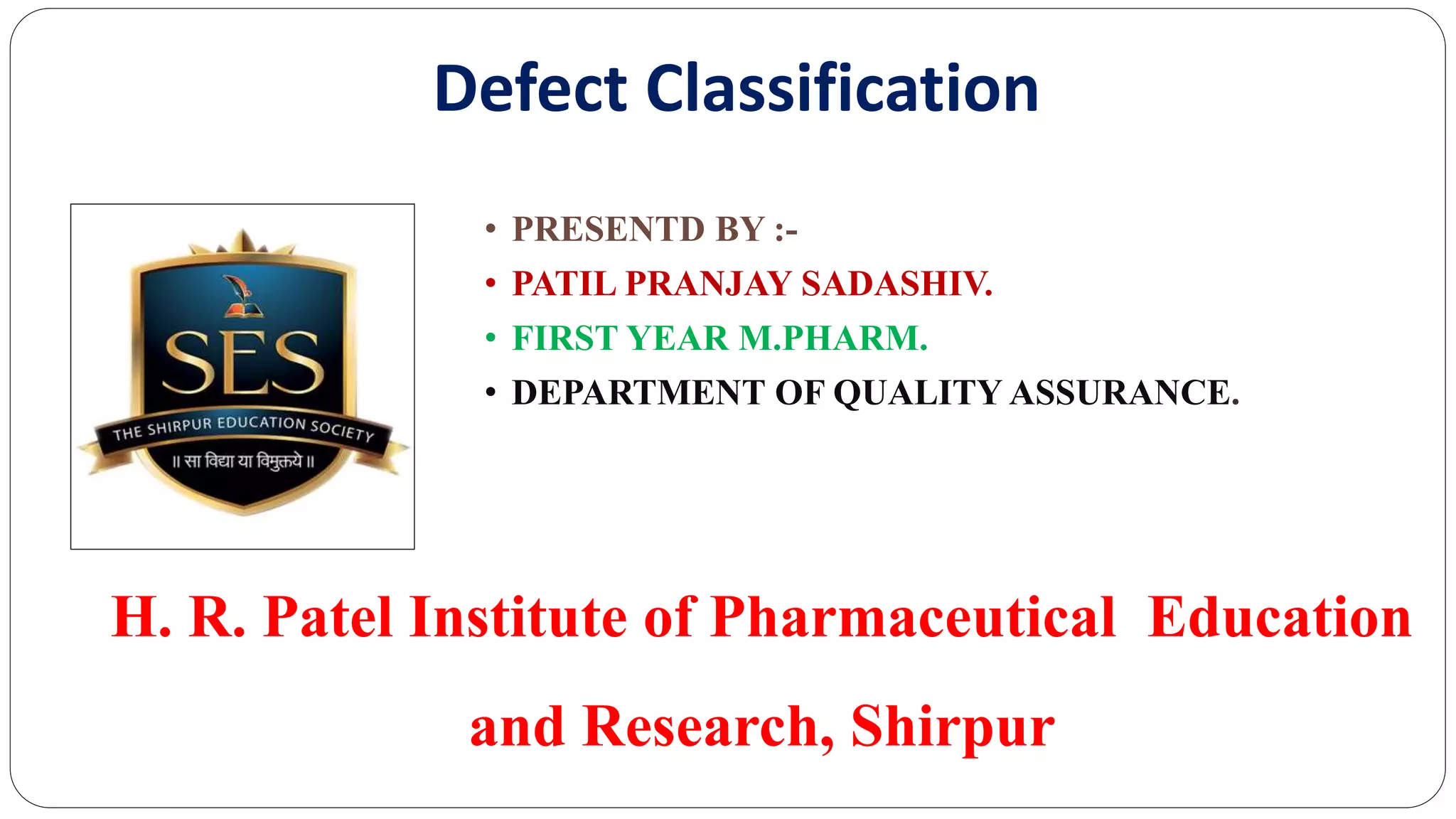 Defect Classification

SES
THE SHIRPUR EDUCATION SOCIETY
॥ सा विद्या या विमुक्तये ॥

• PRESENTD BY :-
• PATIL PRANJAY SADASHIV.
• FIRST YEAR M.PHARM.
• DEPARTMENT OF QUALITY ASSURANCE.

H. R. Patel Institute of Pharmaceutical Education and Research, Shirpur